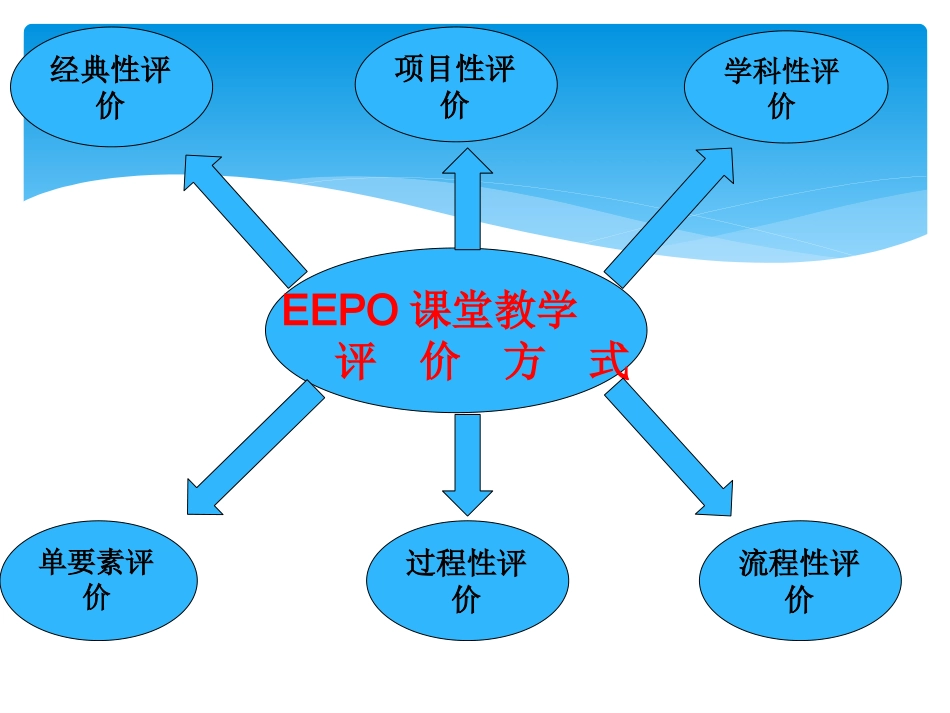 经典性评价

项目性评价

学科性评价

EEPO 课堂教学
评 价 方 式

单要素评价

过程性评价

流程性评价